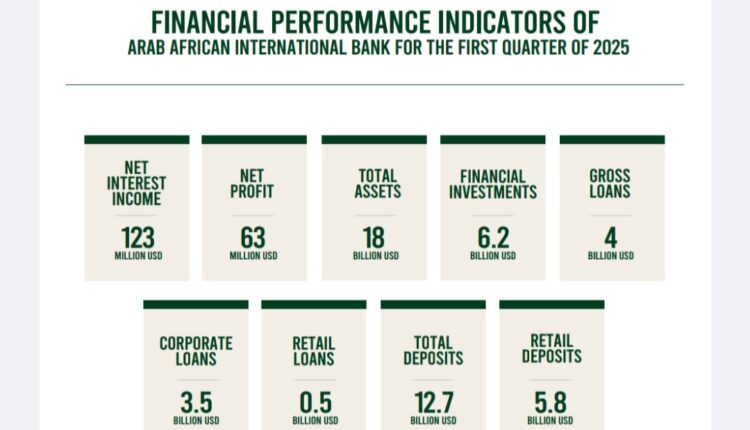 FINANCIAL PERFORMANCE INDICATORS OF
ARAB AFRICAN INTERNATIONAL BANK FOR THE FIRST QUARTER OF 2025

NET INTEREST INCOME
123
MILLION USD

NET PROFIT
63
MILLION USD

TOTAL ASSETS
18
BILLION USD

FINANCIAL INVESTMENTS
6.2
BILLION USD

GROSS LOANS
4
BILLION USD

CORPORATE LOANS
3.5
BILLION USD

RETAIL LOANS
0.5
BILLION USD

TOTAL DEPOSITS
12.7
BILLION USD

RETAIL DEPOSITS
5.8
BILLION USD